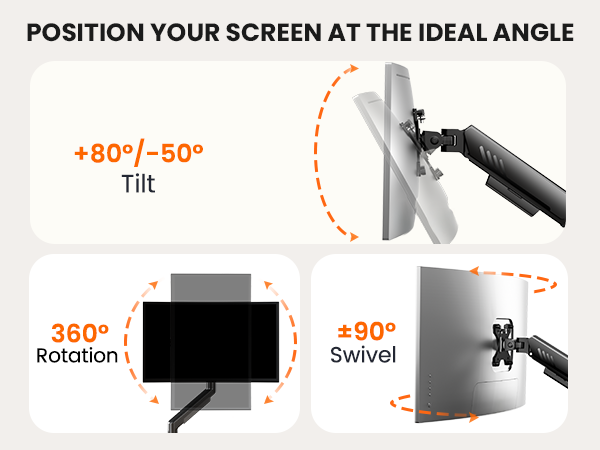 POSITION YOUR SCREEN AT THE IDEAL ANGLE

+80°/-50°
Tilt

360°
Rotation

±90°
Swivel